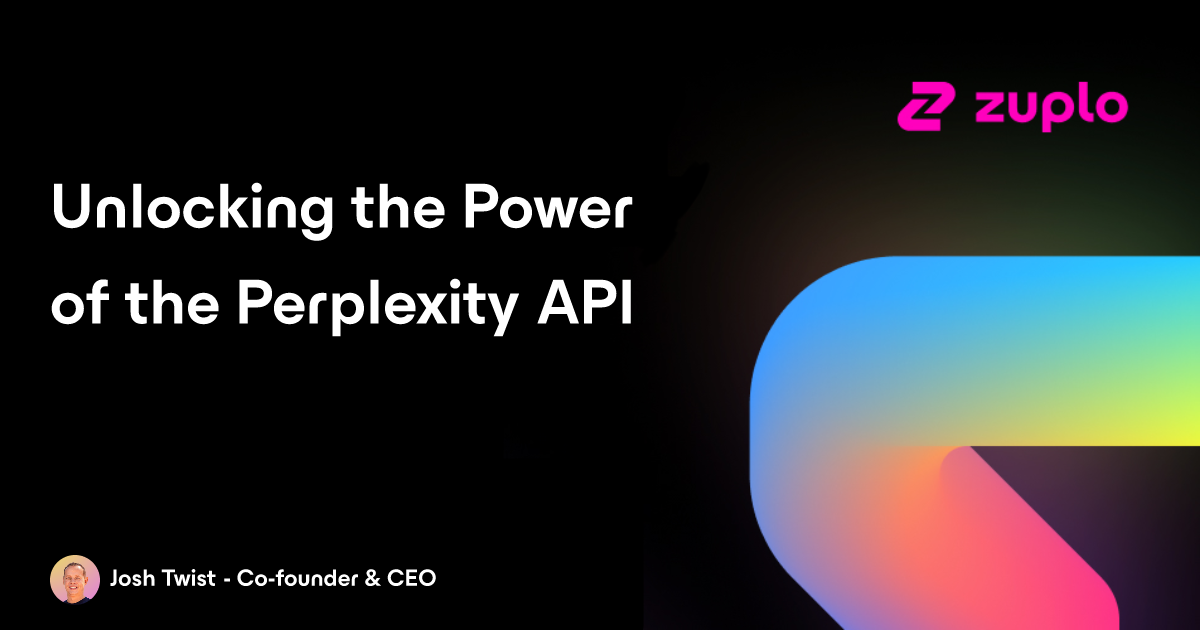 zuplo

Unlocking the Power of the Perplexity API

Josh Twist - Co-founder & CEO